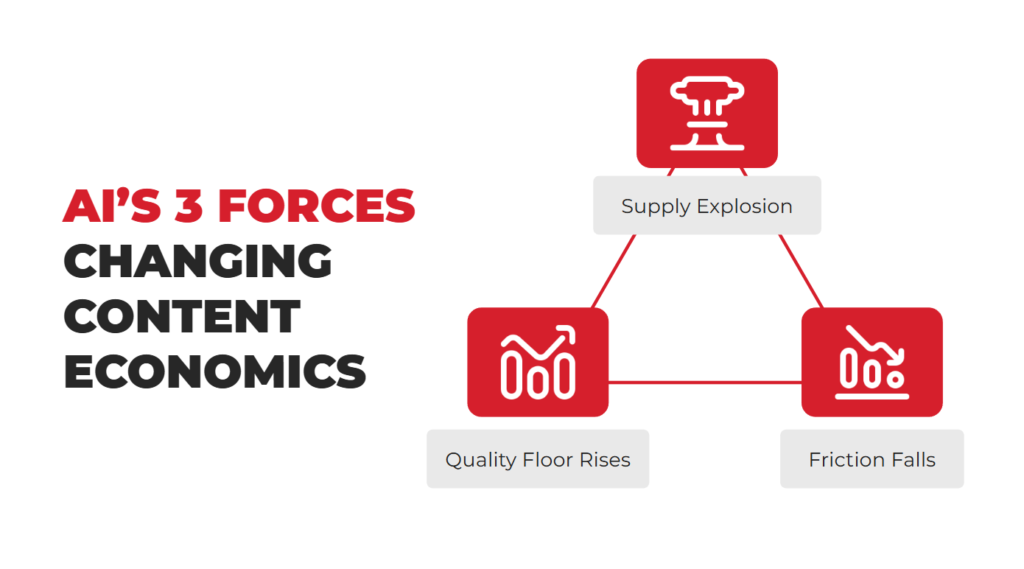 AI'S 3 FORCES
CHANGING
CONTENT
ECONOMICS

Supply Explosion

Quality Floor Rises

Friction Falls